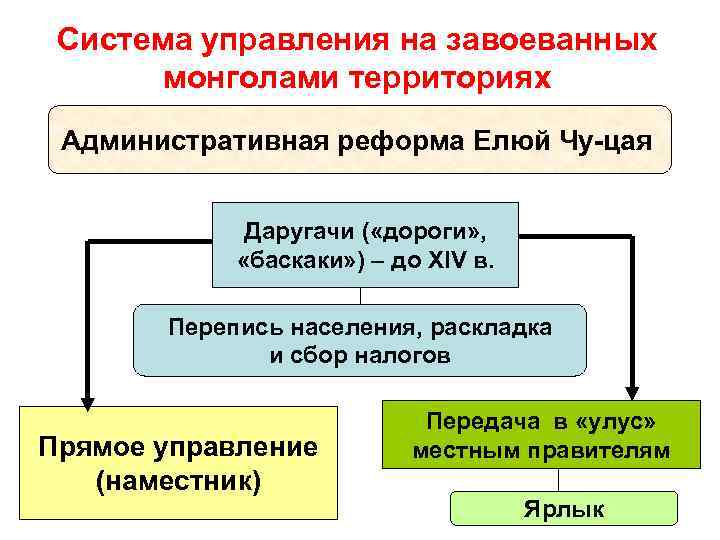 Система управления на завоеванных монголами территориях

Административная реформа Елюй Чу-цая

Даругачи («дороги», «баскаки») – до XIV в.

Перепись населения, раскладка и сбор налогов

Прямое управление (наместник)

Передача в «улус» местным правителям

Ярлык